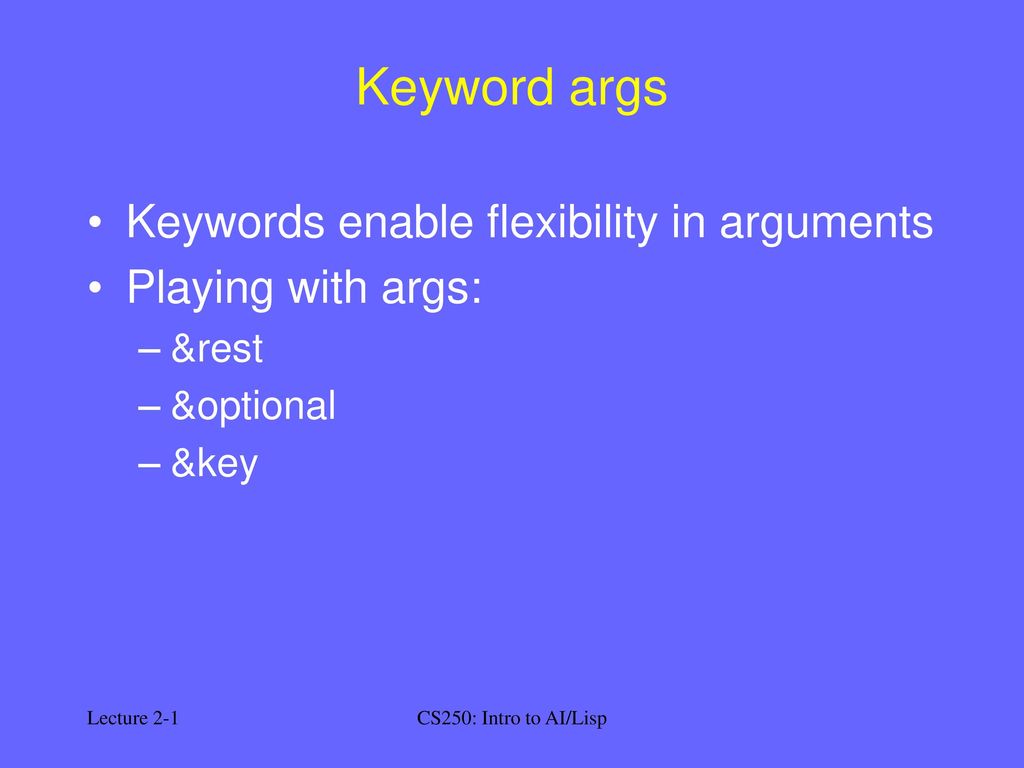 Keyword args

• Keywords enable flexibility in arguments
• Playing with args:
– &rest
– &optional
– &key

Lecture 2-1

CS250: Intro to AI/Lisp